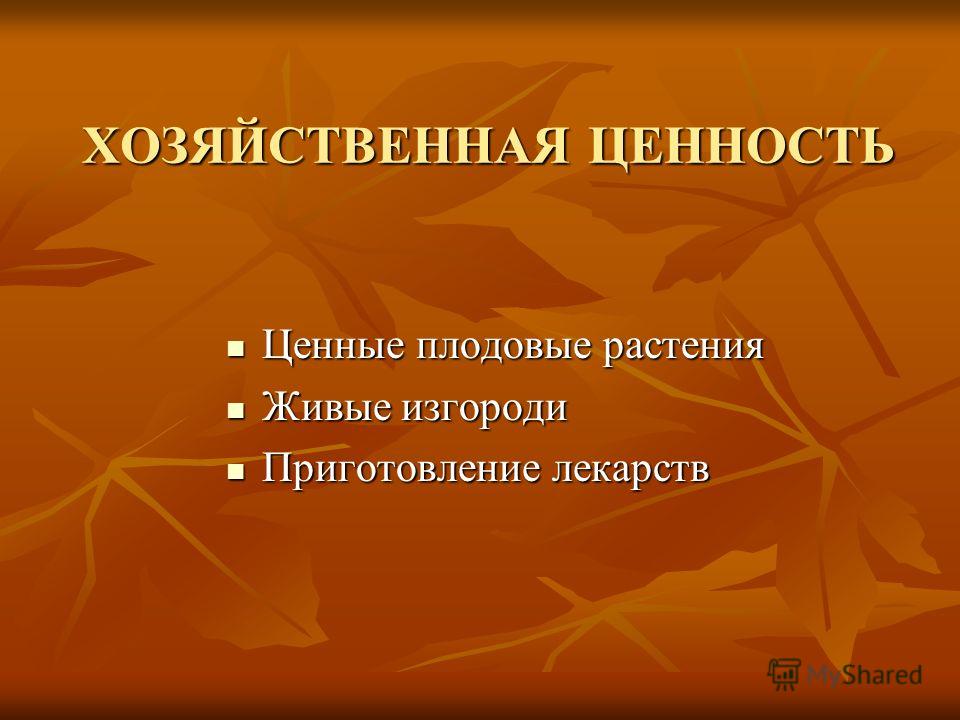 ХОЗЯЙСТВЕННАЯ ЦЕННОСТЬ

- Ценные плодовые растения
- Живые изгороди
- Приготовление лекарств

MyShared